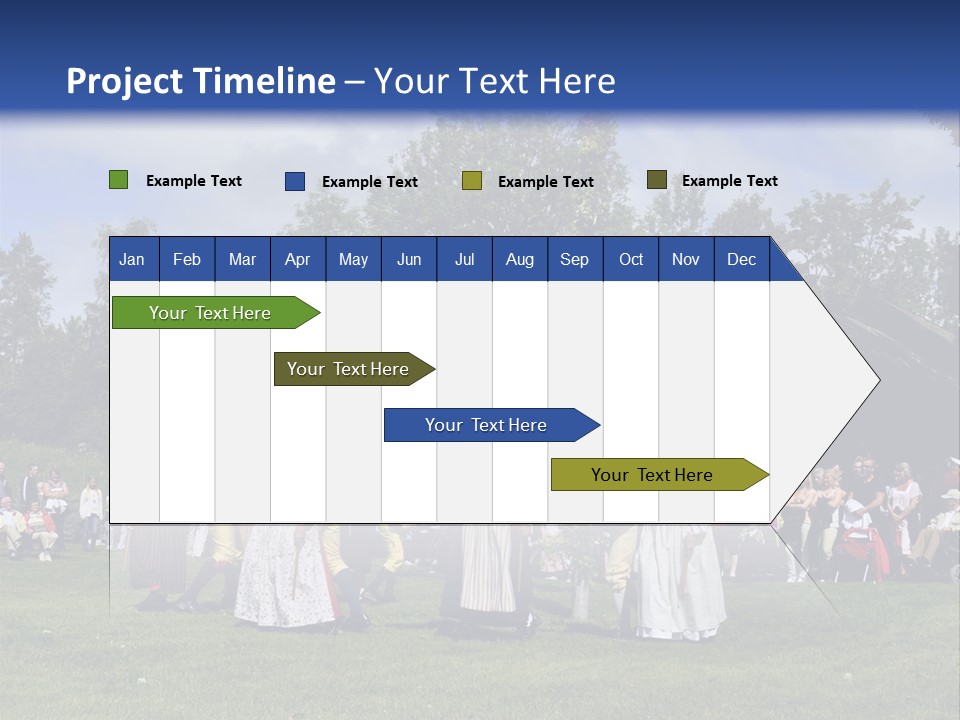 Project Timeline – Your Text Here

Example Text
Example Text
Example Text
Example Text

Jan Feb Mar Apr May Jun Jul Aug Sep Oct Nov Dec

Your Text Here
Your Text Here
Your Text Here
Your Text Here